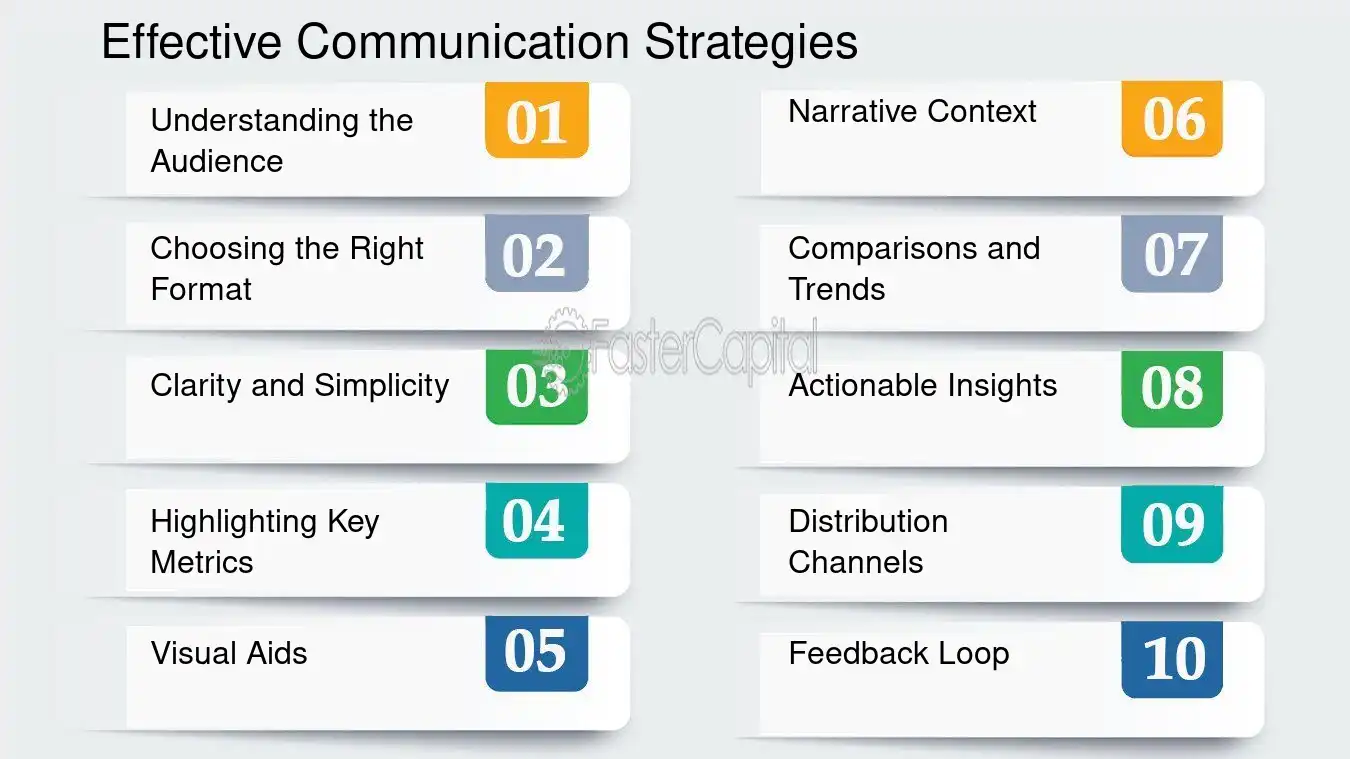 Effective Communication Strategies

Understanding the Audience 01

Choosing the Right Format 02

Clarity and Simplicity 03

Highlighting Key Metrics 04

Visual Aids 05

Narrative Context 06

Comparisons and Trends 07

Actionable Insights 08

Distribution Channels 09

Feedback Loop 10

FasterCapital